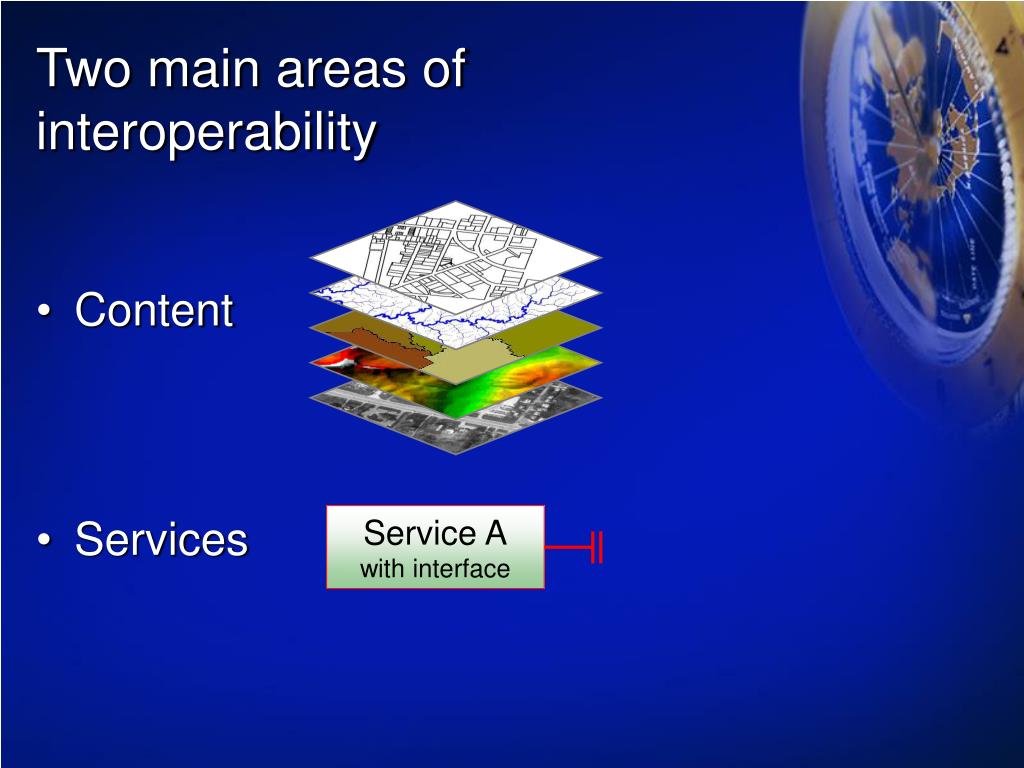 Two main areas of interoperability

• Content

• Services

Service A
with interface